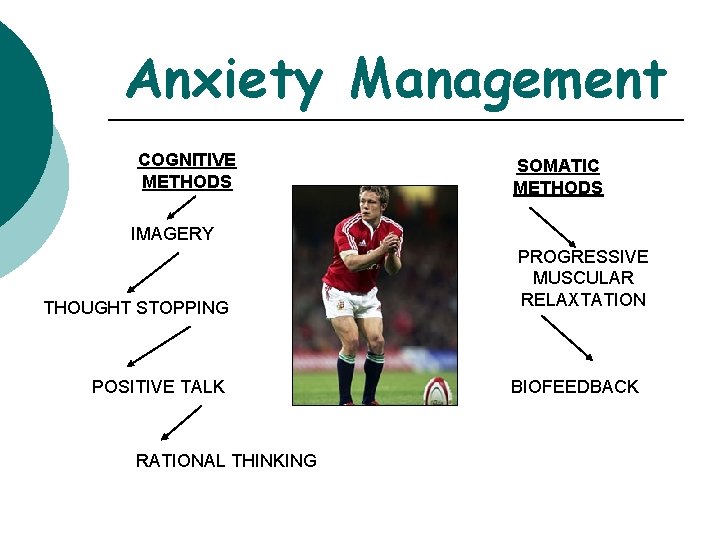 Anxiety Management

COGNITIVE METHODS

IMAGERY

THOUGHT STOPPING

POSITIVE TALK

RATIONAL THINKING

SOMATIC METHODS

PROGRESSIVE MUSCULAR RELAXTATION

BIOFEEDBACK